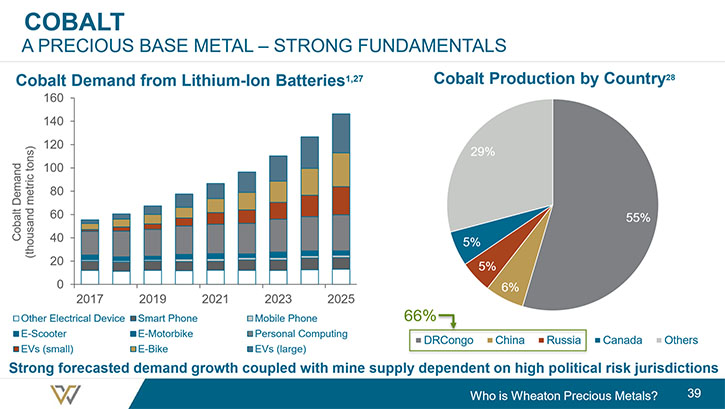 COBALT
A PRECIOUS BASE METAL – STRONG FUNDAMENTALS

Cobalt Demand from Lithium-Ion Batteries$^{1,27}$

Cobalt Demand (thousand metric tons)

160
140
120
100
80
60
40
20
0

2017 2019 2021 2023 2025

Other Electrical Device
Smart Phone
Mobile Phone
E-Scooter
E-Motorbike
Personal Computing
EVs (small)
E-Bike
EVs (large)

Cobalt Production by Country$^{28}$

29%
55%
5%
5%
6%

66%

DRCongo China Russia Canada Others

Strong forecasted demand growth coupled with mine supply dependent on high political risk jurisdictions

Who is Wheaton Precious Metals? 39